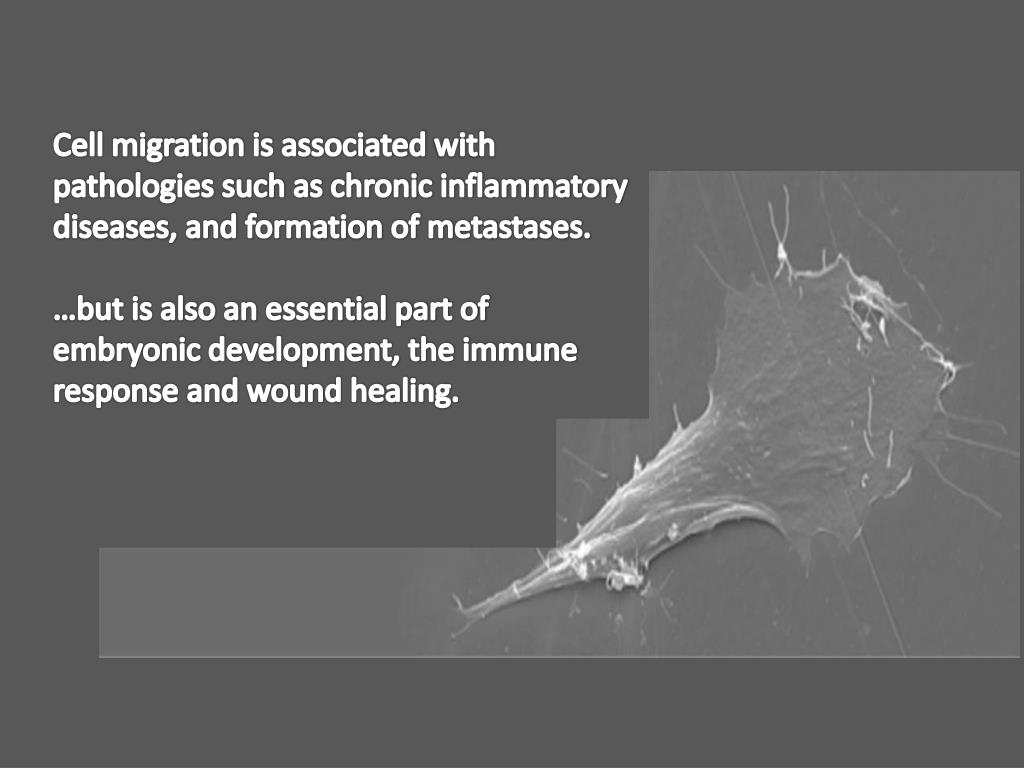 Cell migration is associated with pathologies such as chronic inflammatory diseases, and formation of metastases.

…but is also an essential part of embryonic development, the immune response and wound healing.